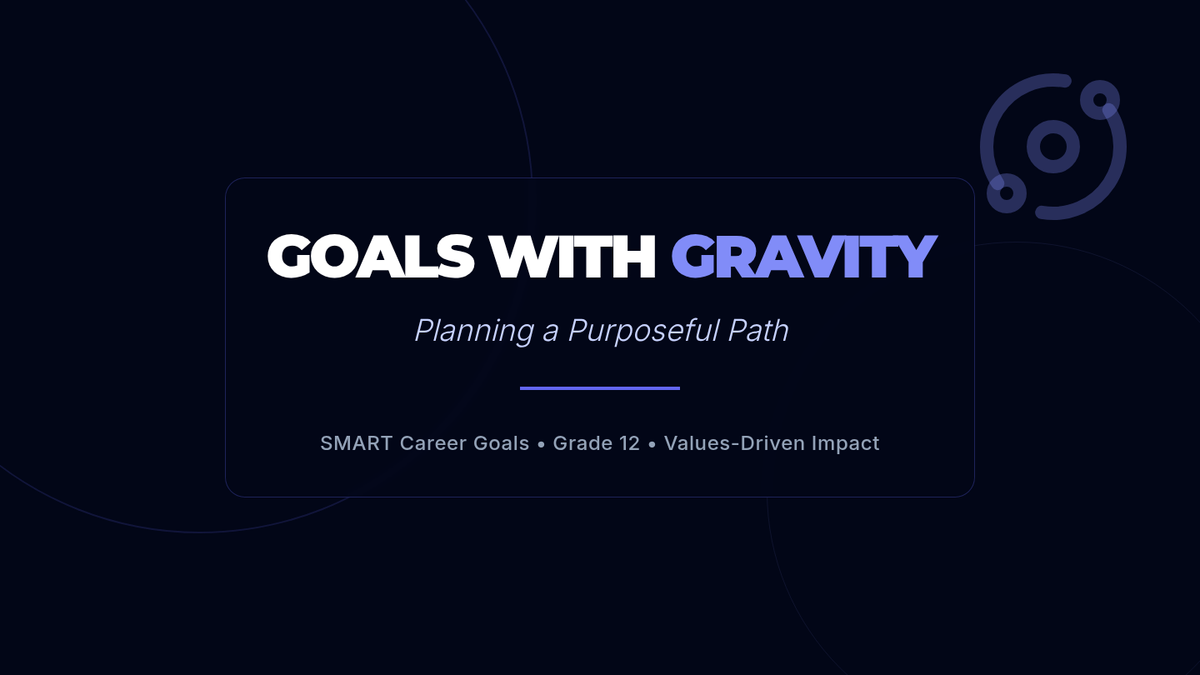 GOALS WITH GRAVITY

Planning a Purposeful Path

SMART Career Goals • Grade 12 • Values-Driven Impact